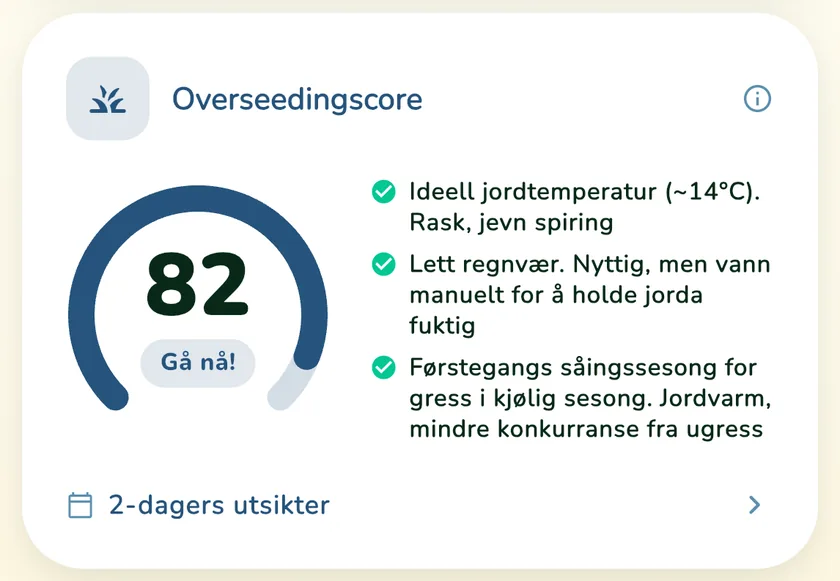 Overseedingscore

82

Gå nå!

Ideell jordtemperatur (~14°C). Rask, jevn spiring

Lett regnvær. Nyttig, men vann manuelt for å holde jorda fuktig

Førstegangs såingssesong for gress i kjølig sesong. Jordvarm, mindre konkurranse fra ugress

2-dagers utsikter